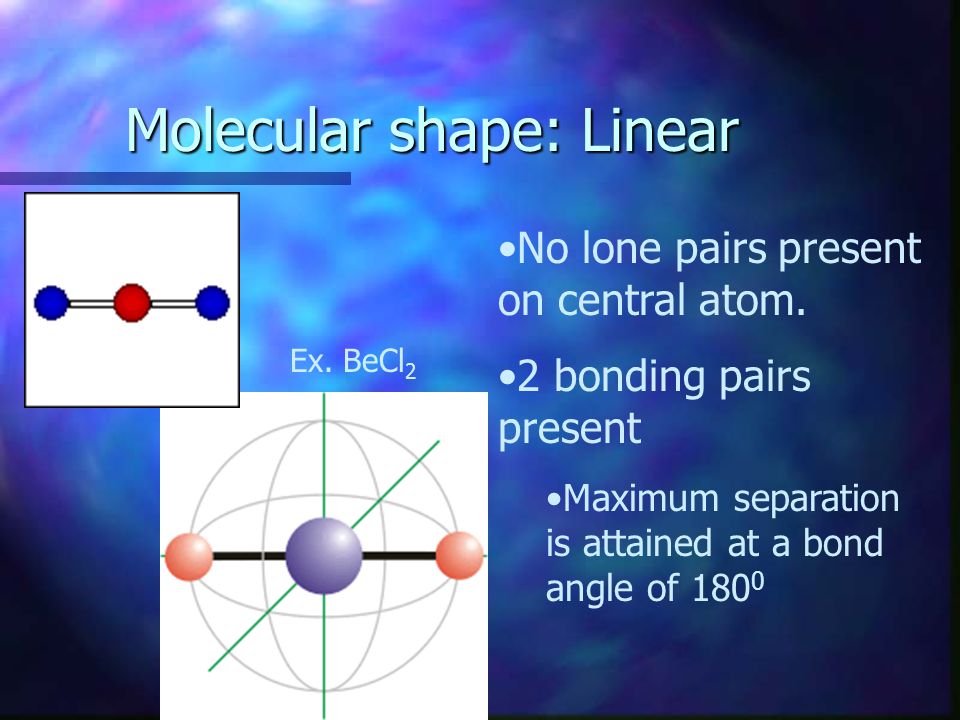 Molecular shape: Linear

Ex. $BeCl_2$

•No lone pairs present on central atom.

•2 bonding pairs present

•Maximum separation is attained at a bond angle of $180^0$